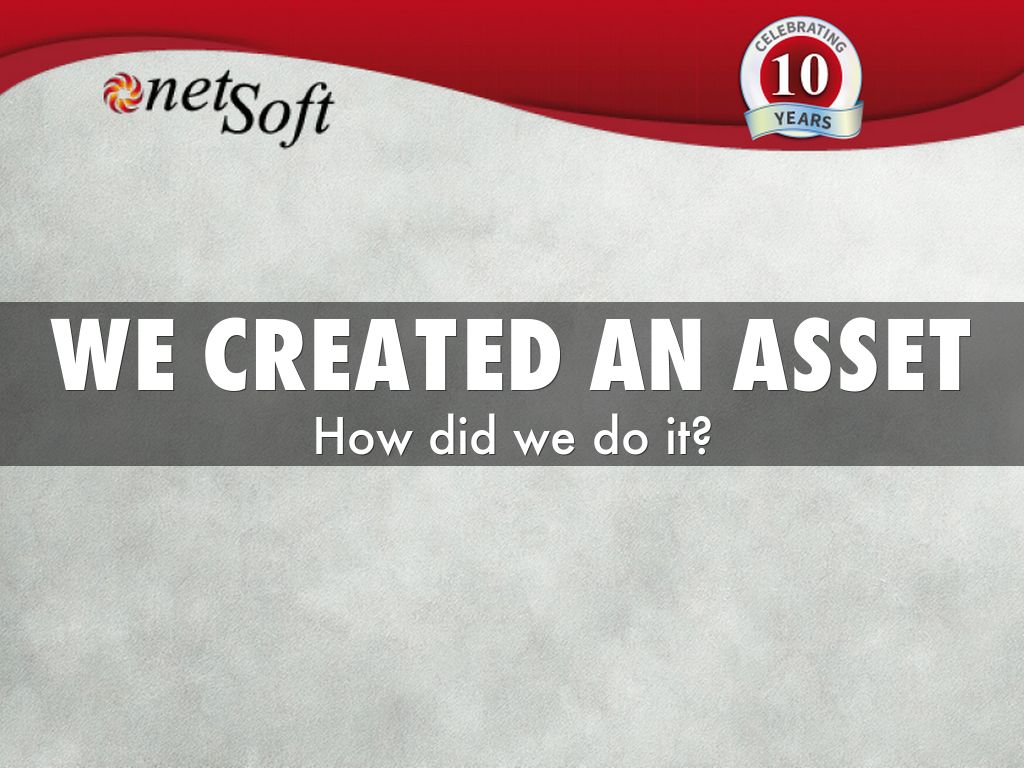 netSoft

CELEBRATING
10
YEARS

WE CREATED AN ASSET
How did we do it?